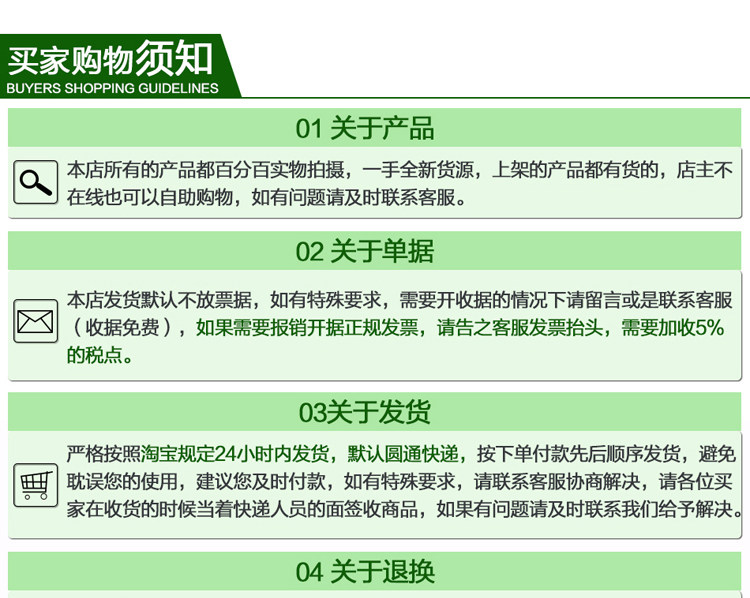 买家购物须知
BUYERS SHOPPING GUIDELINES

01 关于产品

本店所有的产品都百分百实物拍摄，一手全新货源，上架的产品都有货的，店主不在线也可以自助购物，如有问题请及时联系客服。

02 关于单据

本店发货默认不放票据，如有特殊要求，需要开收据的情况下请留言或是联系客服（收据免费），如果需要报销开据正规发票，请告之客服发票抬头，需要加收5%的税点。

03关于发货

严格按照淘宝规定24小时内发货，默认圆通快递，按下单付款先后顺序发货，避免耽误您的使用，建议您及时付款，如有特殊要求，请联系客服协商解决，请各位买家在收货的时候当着快递人员的面签收商品，如果有问题请及时联系我们给予解决。

04 关于退换